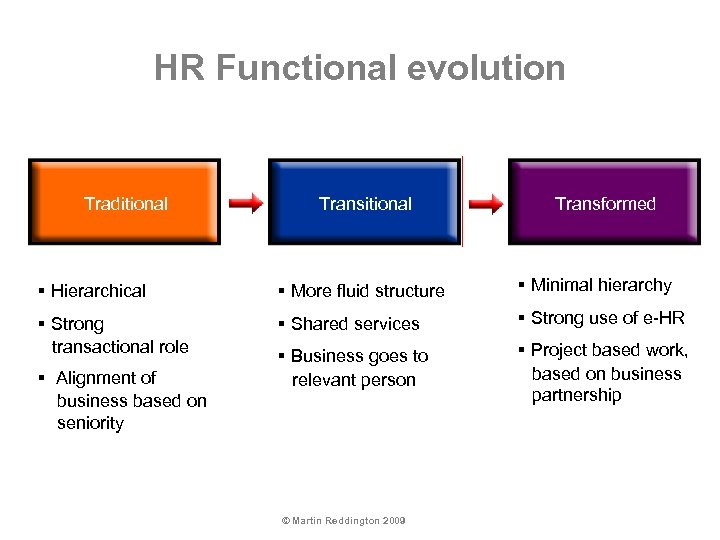 HR Functional evolution

Traditional

Transitional

Transformed

▪ Hierarchical

▪ Strong transactional role

▪ Alignment of business based on seniority

▪ More fluid structure

▪ Shared services

▪ Business goes to relevant person

▪ Minimal hierarchy

▪ Strong use of e-HR

▪ Project based work, based on business partnership

© Martin Reddington 2009